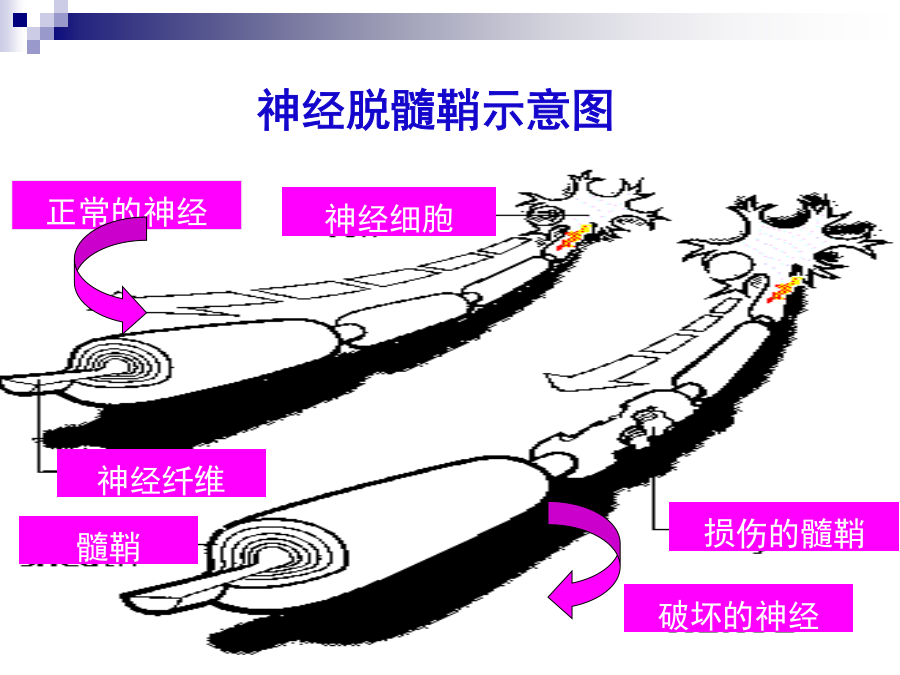 神经脱髓鞘示意图

正常的神经

神经细胞

神经纤维

髓鞘

损伤的髓鞘

破坏的神经